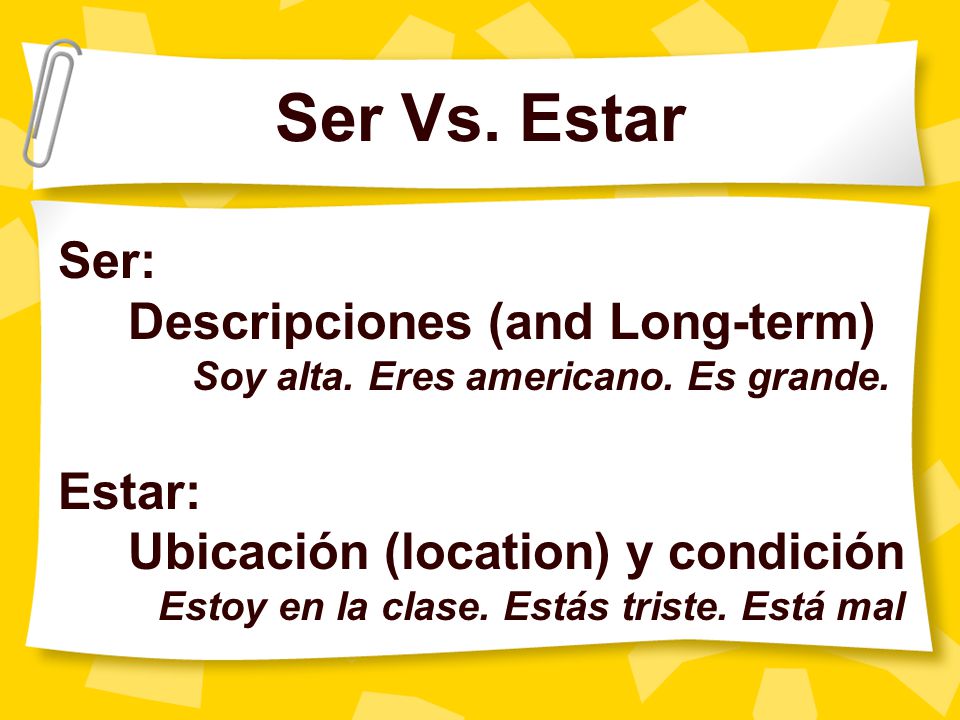 Ser Vs. Estar

Ser:
Descripciones (and Long-term)
Soy alta. Eres americano. Es grande.

Estar:
Ubicación (location) y condición
Estoy en la clase. Estás triste. Está mal